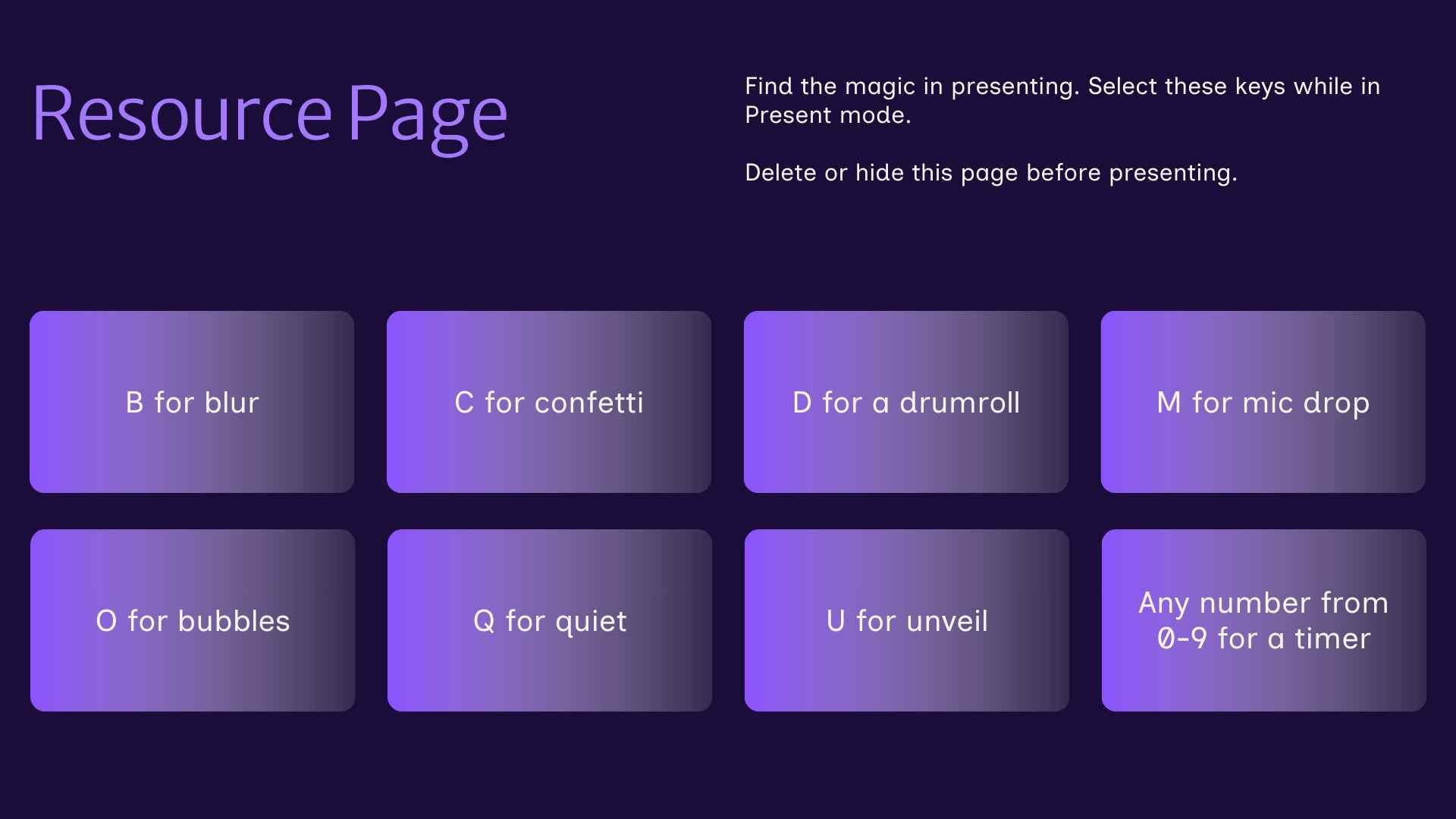 Resource Page

Find the magic in presenting. Select these keys while in Present mode.

Delete or hide this page before presenting.

B for blur

C for confetti

D for a drumroll

M for mic drop

O for bubbles

Q for quiet

U for unveil

Any number from 0-9 for a timer